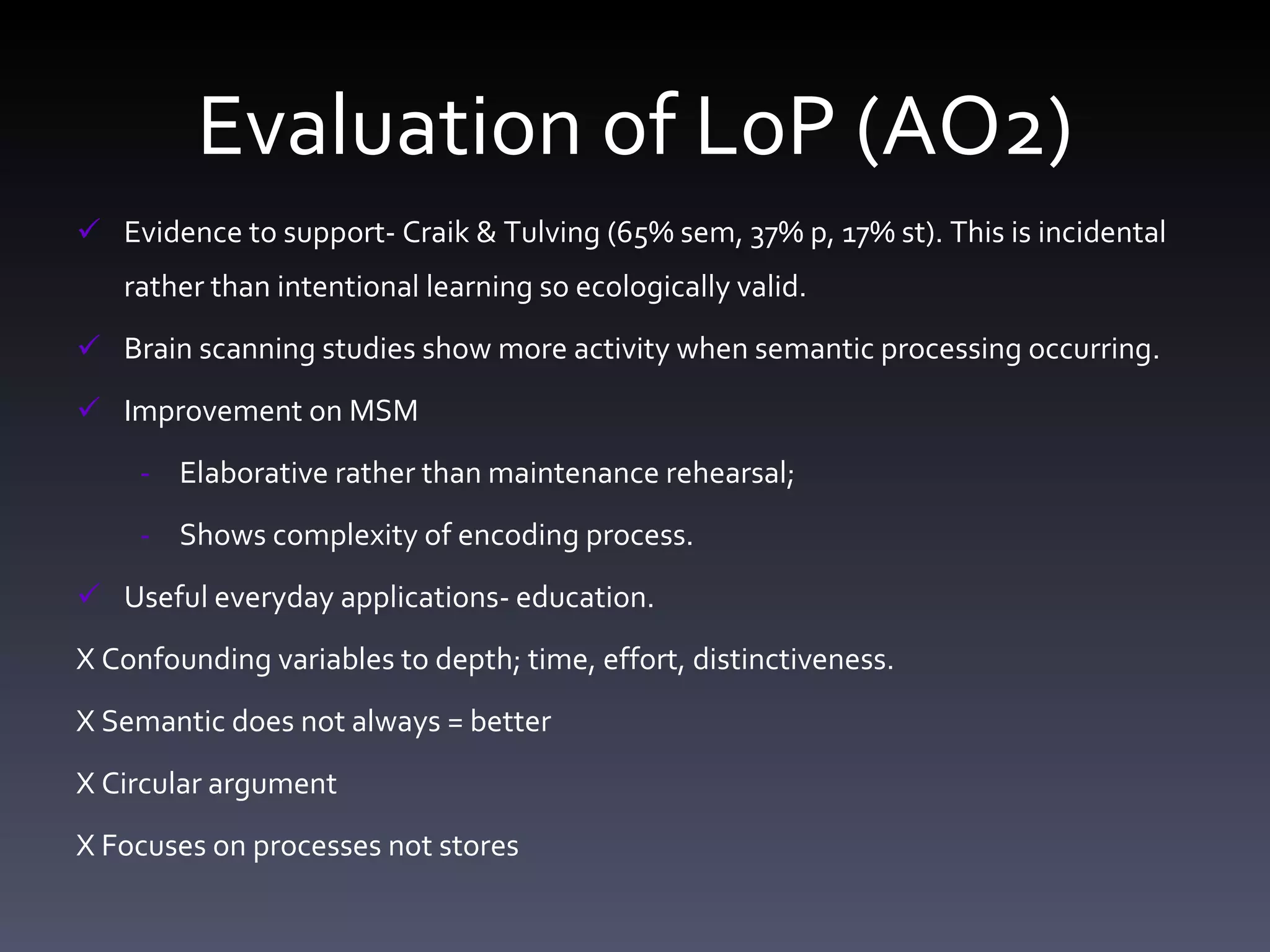 Evaluation of LoP (AO2)

✓ Evidence to support- Craik & Tulving (65% sem, 37% p, 17% st). This is incidental rather than intentional learning so ecologically valid.

✓ Brain scanning studies show more activity when semantic processing occurring.

✓ Improvement on MSM

- Elaborative rather than maintenance rehearsal;

- Shows complexity of encoding process.

✓ Useful everyday applications- education.

X Confounding variables to depth; time, effort, distinctiveness.

X Semantic does not always = better

X Circular argument

X Focuses on processes not stores